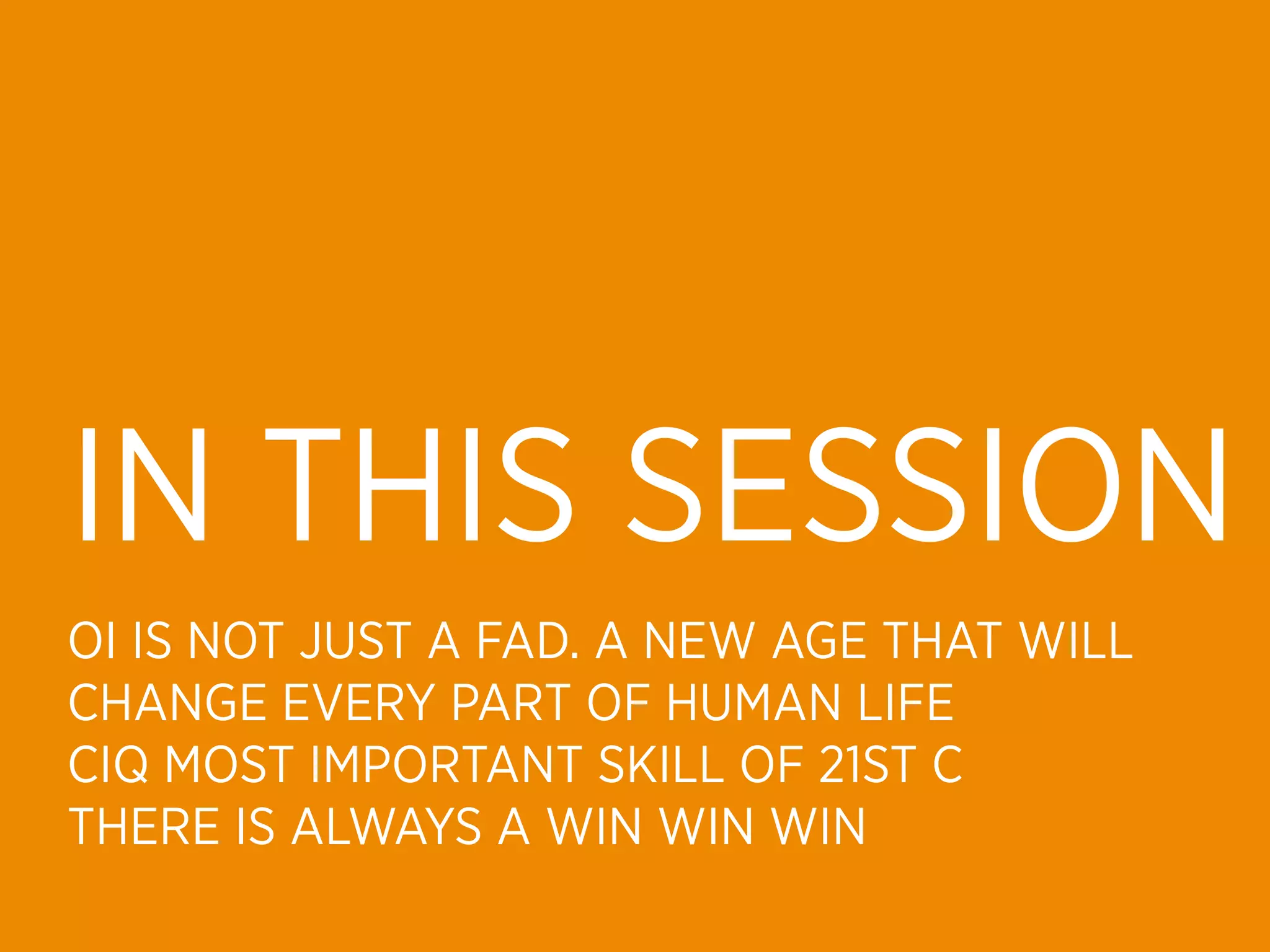 IN THIS SESSION

OI IS NOT JUST A FAD. A NEW AGE THAT WILL CHANGE EVERY PART OF HUMAN LIFE
CIQ MOST IMPORTANT SKILL OF 21ST C
THERE IS ALWAYS A WIN WIN WIN